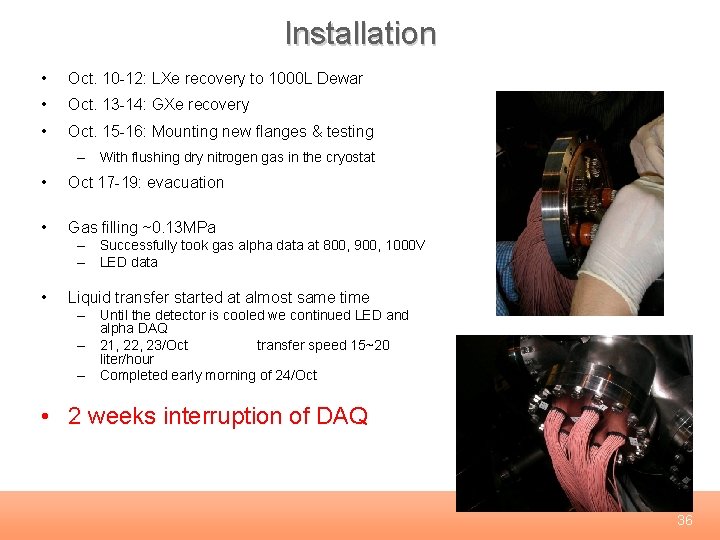 Installation

• Oct. 10-12: LXe recovery to 1000L Dewar
• Oct. 13-14: GXe recovery
• Oct. 15-16: Mounting new flanges & testing
  – With flushing dry nitrogen gas in the cryostat
• Oct 17-19: evacuation

• Gas filling ~0.13MPa
  – Successfully took gas alpha data at 800, 900, 1000V
  – LED data

• Liquid transfer started at almost same time
  – Until the detector is cooled we continued LED and alpha DAQ
  – 21, 22, 23/Oct transfer speed 15~20 liter/hour
  – Completed early morning of 24/Oct

• 2 weeks interruption of DAQ

36